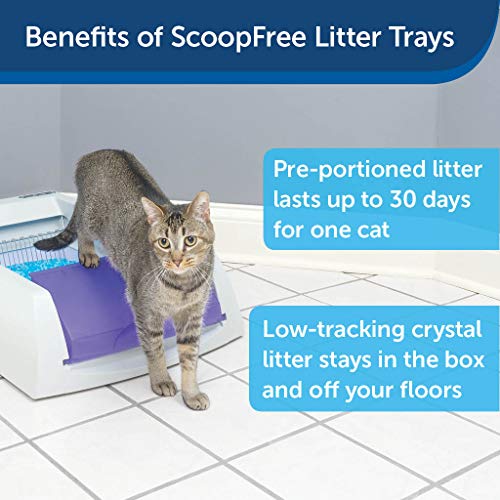 Benefits of ScoopFree Litter Trays

Pre-portioned litter lasts up to 30 days for one cat

Low-tracking crystal litter stays in the box and off your floors